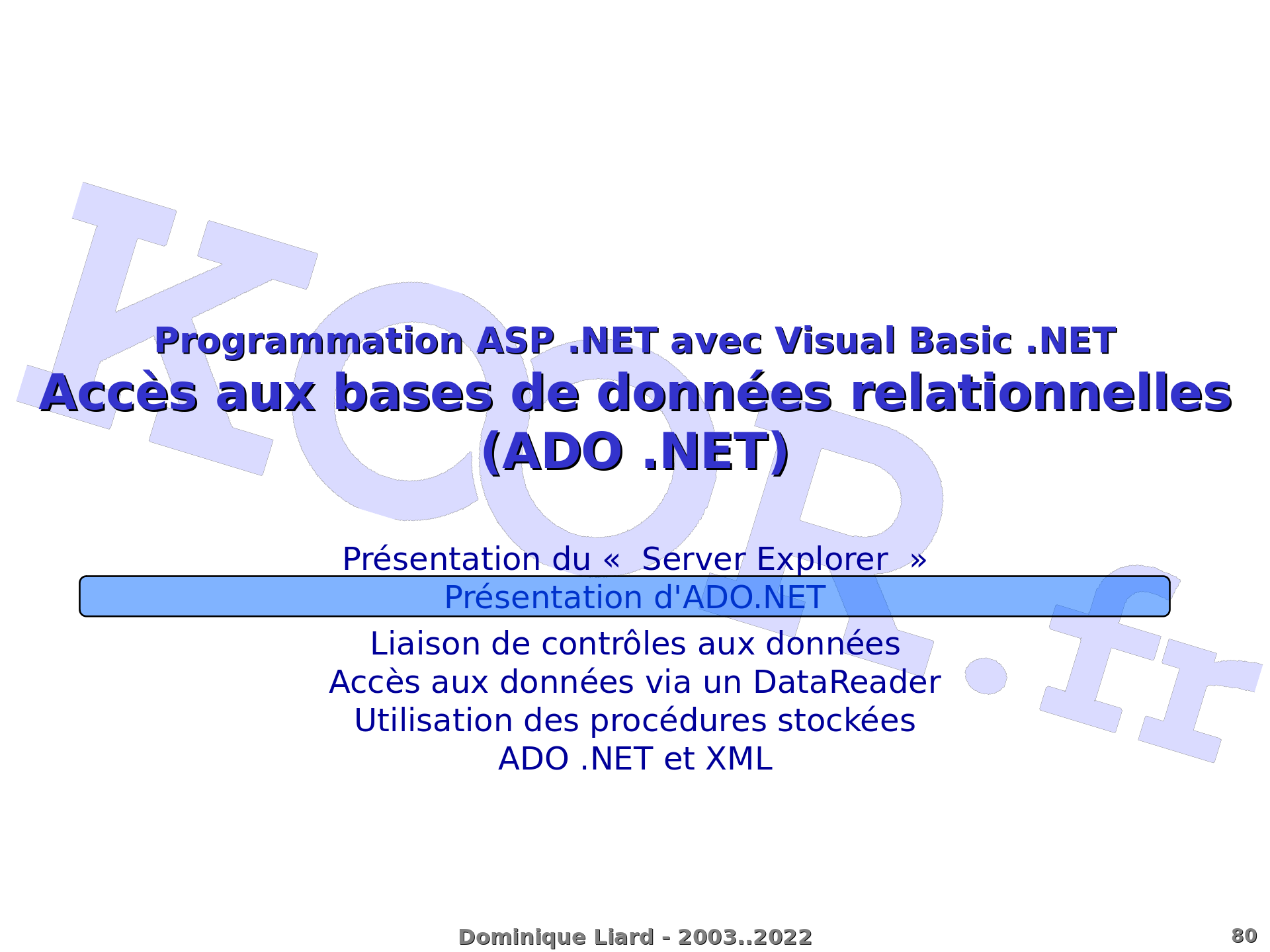 KOOR.fr

Programmation ASP .NET avec Visual Basic .NET
Accès aux bases de données relationnelles (ADO .NET)

Présentation du «  Server Explorer  »
Présentation d'ADO.NET
Liaison de contrôles aux données
Accès aux données via un DataReader
Utilisation des procédures stockées
ADO .NET et XML

Dominique Liard - 2003..2022

80